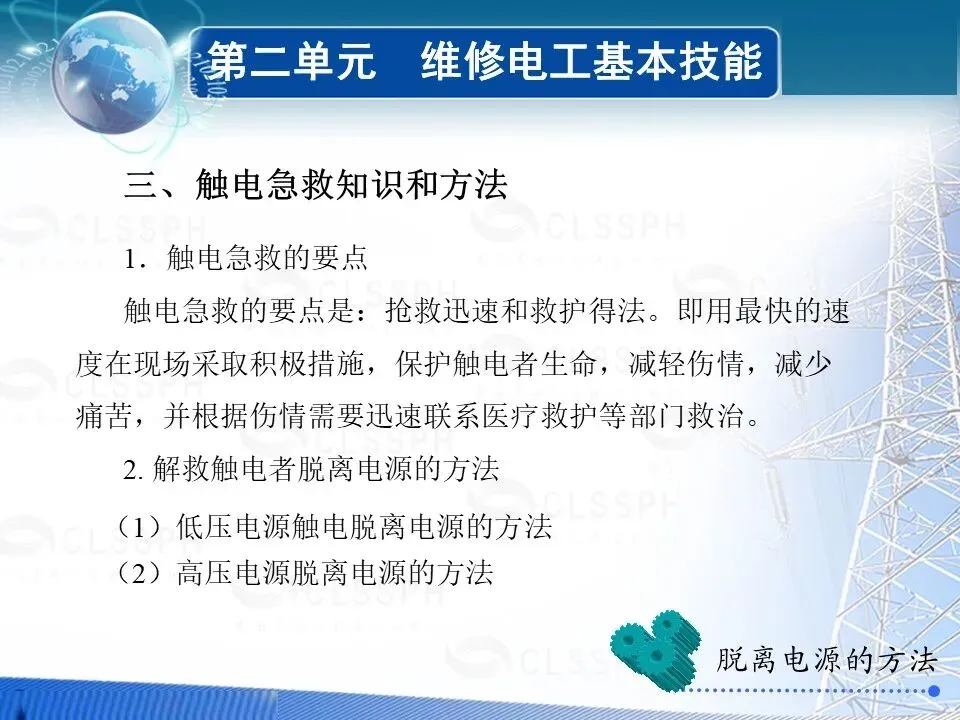 第二单元　维修电工基本技能

三、触电急救知识和方法

1．触电急救的要点

触电急救的要点是：抢救迅速和救护得法。即用最快的速度在现场采取积极措施，保护触电者生命，减轻伤情，减少痛苦，并根据伤情需要迅速联系医疗救护等部门救治。

2. 解救触电者脱离电源的方法

（1）低压电源触电脱离电源的方法

（2）高压电源脱离电源的方法

脱离电源的方法

CLSSPH